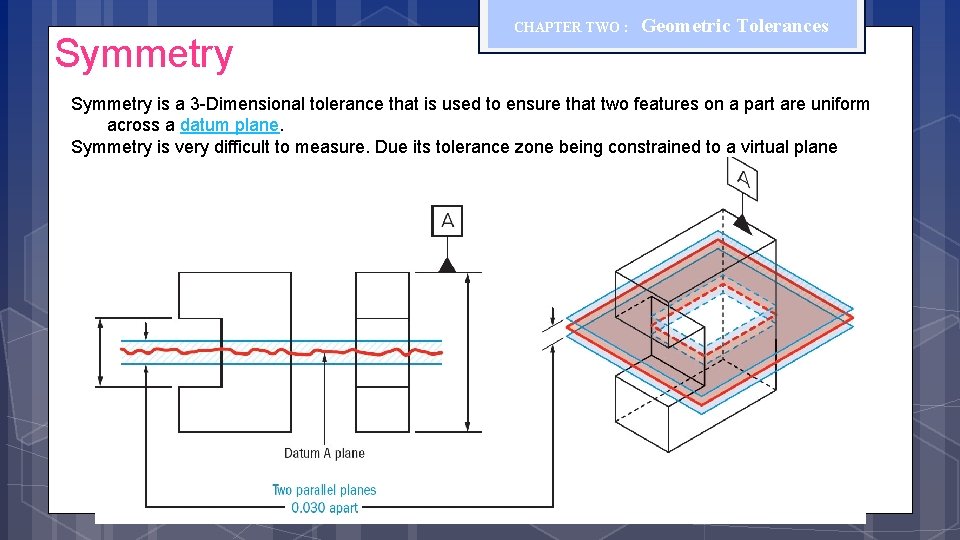 CHAPTER TWO : Geometric Tolerances

Symmetry

Symmetry is a 3-Dimensional tolerance that is used to ensure that two features on a part are uniform across a datum plane.
Symmetry is very difficult to measure. Due its tolerance zone being constrained to a virtual plane

A

A

Datum A plane

Two parallel planes
0.030 apart